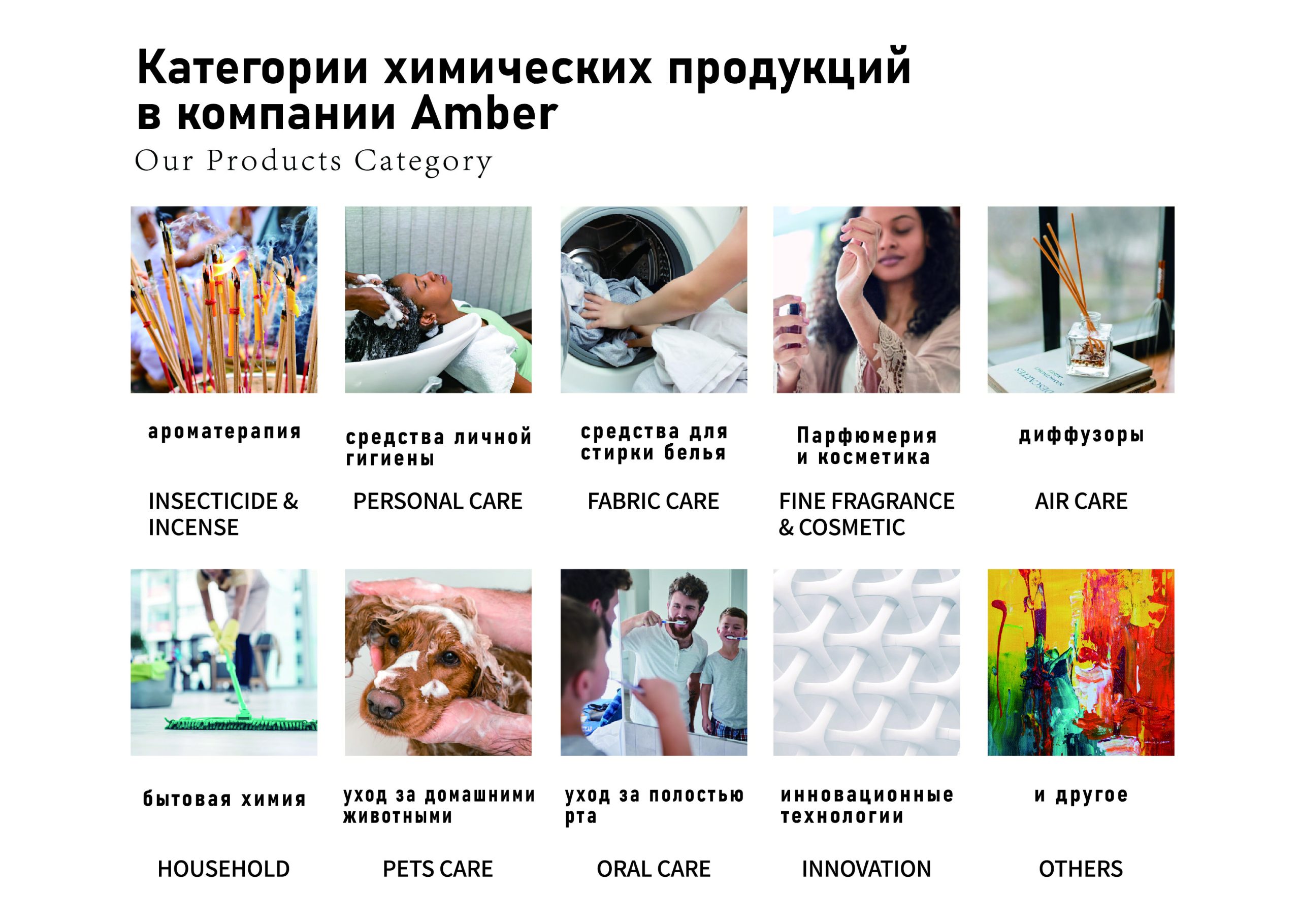 Категории химических продукций в компании Amber
Our Products Category

ароматерапия

INSECTICIDE & INCENSE

средства личной гигиены

PERSONAL CARE

средства для стирки белья

FABRIC CARE

Парфюмерия и косметика

FINE FRAGRANCE & COSMETIC

диффузоры

AIR CARE

бытовая химия

HOUSEHOLD

уход за домашними животными

PETS CARE

уход за полостью рта

ORAL CARE

инновационные технологии

INNOVATION

и другое

OTHERS